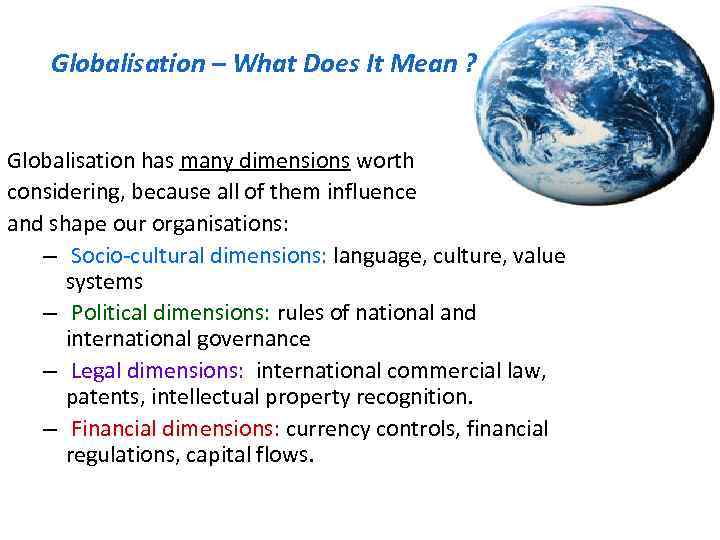 Globalisation – What Does It Mean ?

Globalisation has many dimensions worth considering, because all of them influence and shape our organisations:

– Socio-cultural dimensions: language, culture, value systems
– Political dimensions: rules of national and international governance
– Legal dimensions: international commercial law, patents, intellectual property recognition.
– Financial dimensions: currency controls, financial regulations, capital flows.